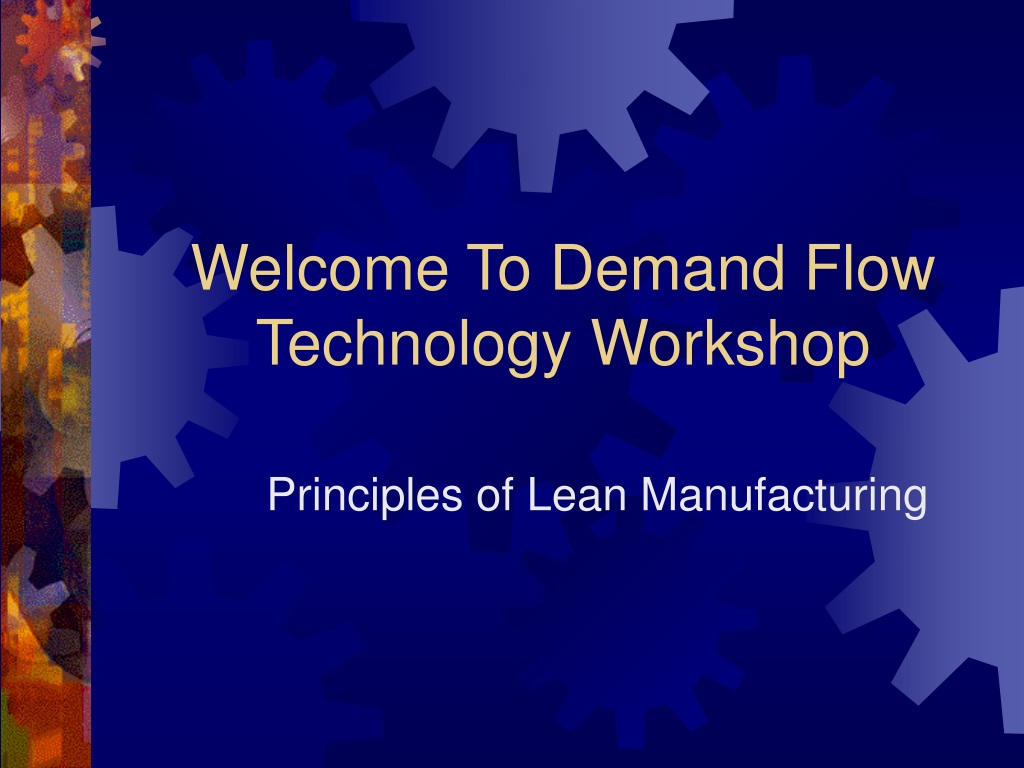 Welcome To Demand Flow Technology Workshop

Principles of Lean Manufacturing